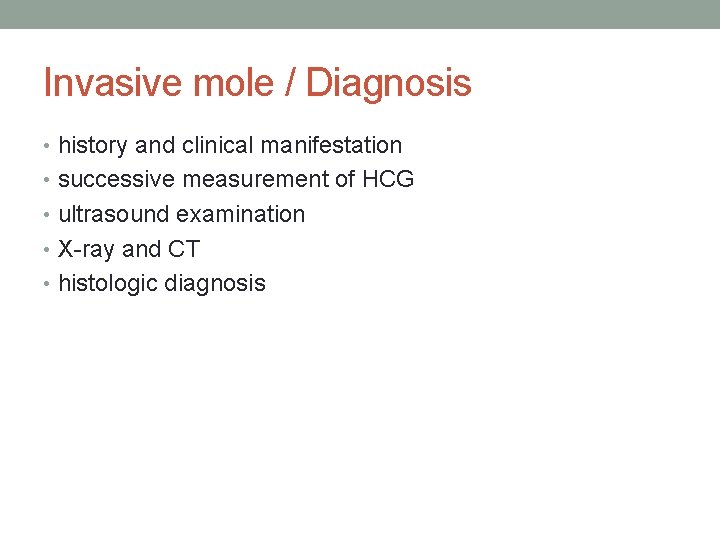 Invasive mole / Diagnosis

• history and clinical manifestation
• successive measurement of HCG
• ultrasound examination
• X-ray and CT
• histologic diagnosis